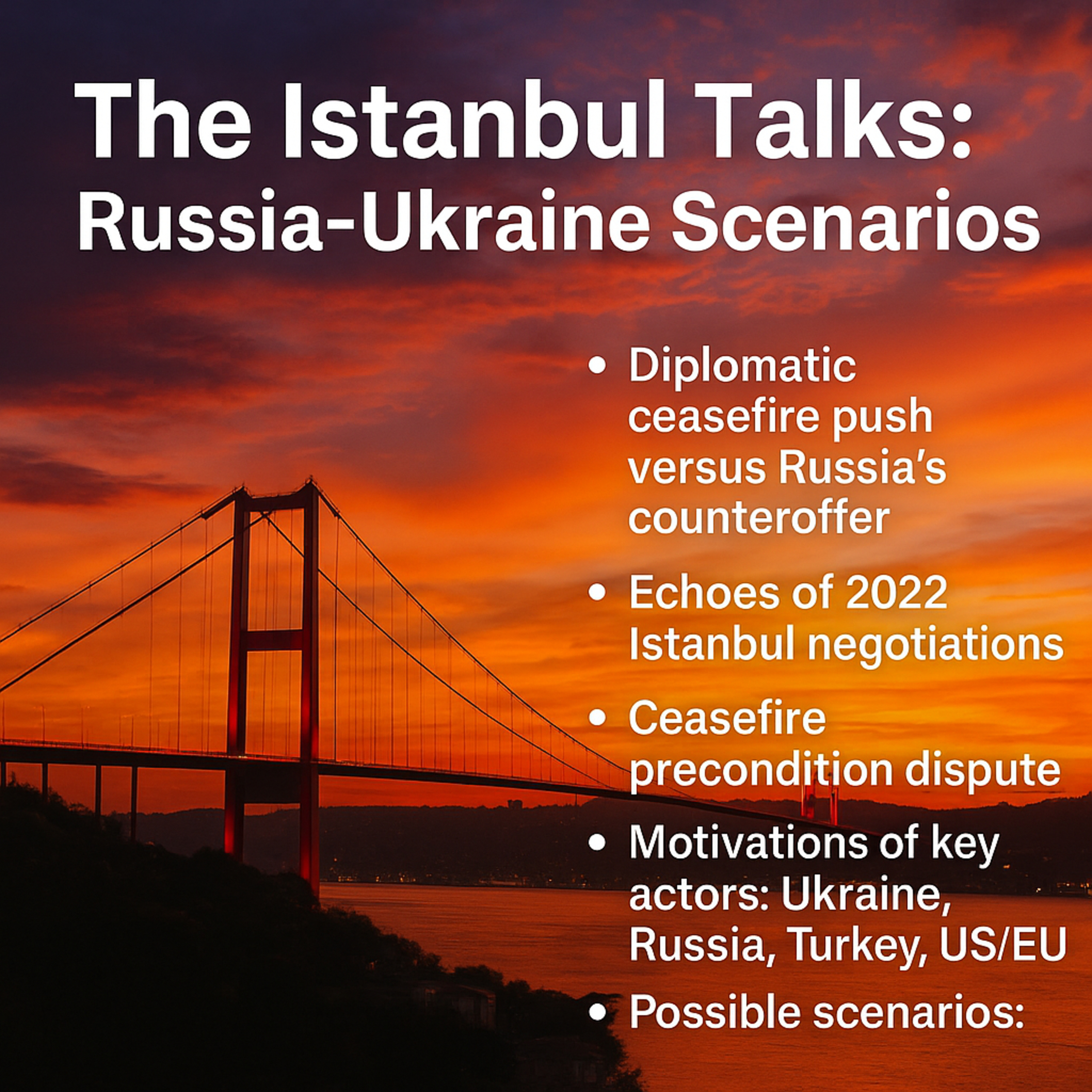 The Istanbul Talks:
Russia-Ukraine Scenarios

• Diplomatic ceasefire push versus Russia's counteroffer
• Echoes of 2022 Istanbul negotiations
• Ceasefire precondition dispute
• Motivations of key actors: Ukraine, Russia, Turkey, US/EU
• Possible scenarios: